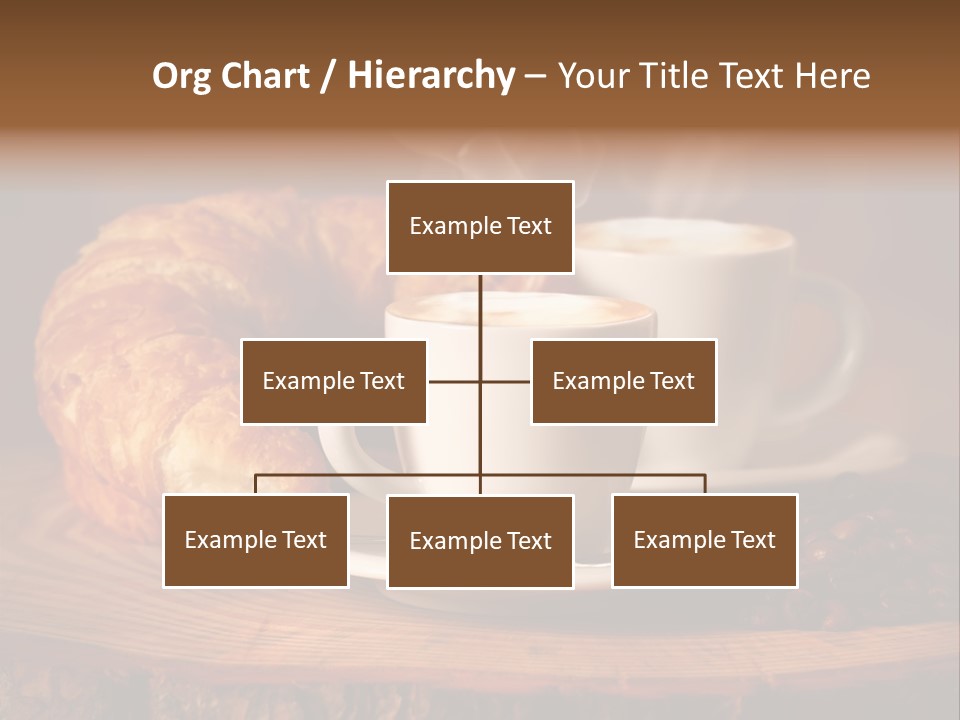 Org Chart / Hierarchy – Your Title Text Here

Example Text

Example Text

Example Text

Example Text

Example Text

Example Text